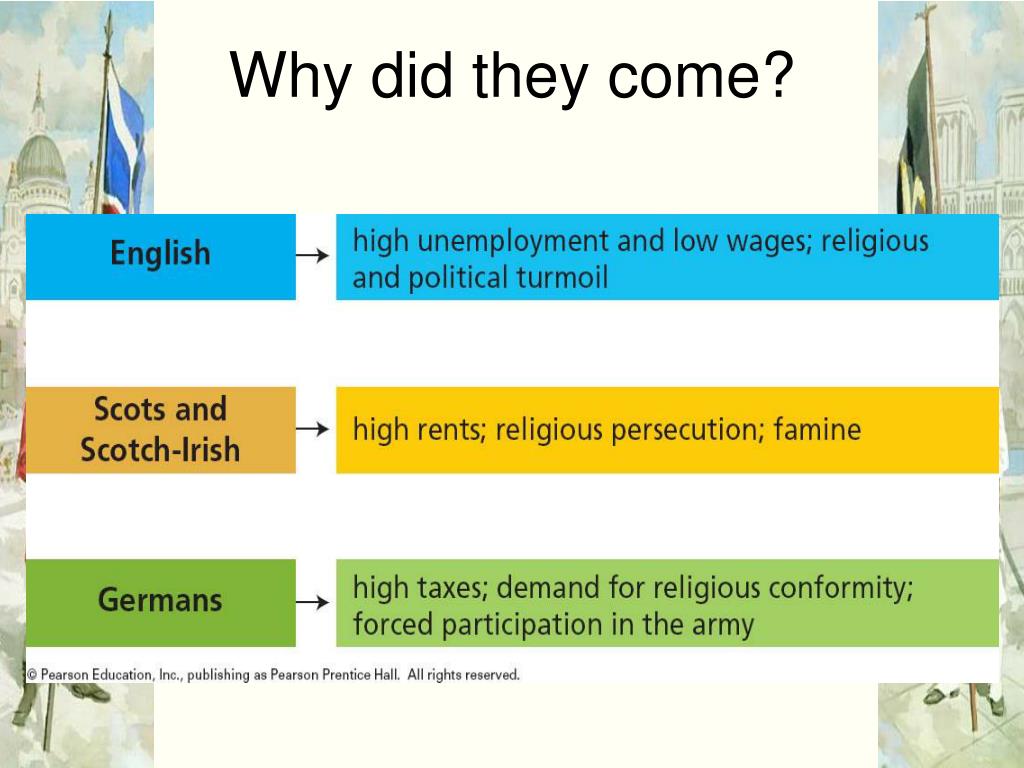 Why did they come?

English → high unemployment and low wages; religious and political turmoil

Scots and Scotch-Irish → high rents; religious persecution; famine

Germans → high taxes; demand for religious conformity; forced participation in the army

© Pearson Education, Inc., publishing as Pearson Prentice Hall. All rights reserved.